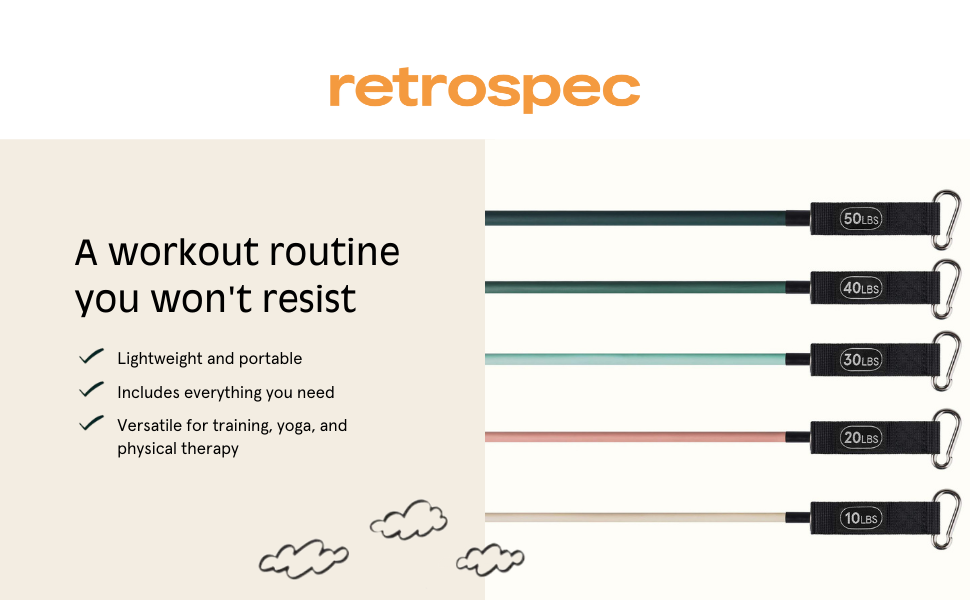 retrospec

A workout routine you won't resist

Lightweight and portable

Includes everything you need

Versatile for training, yoga, and physical therapy

50LBS

40LBS

30LBS

20LBS

10LBS